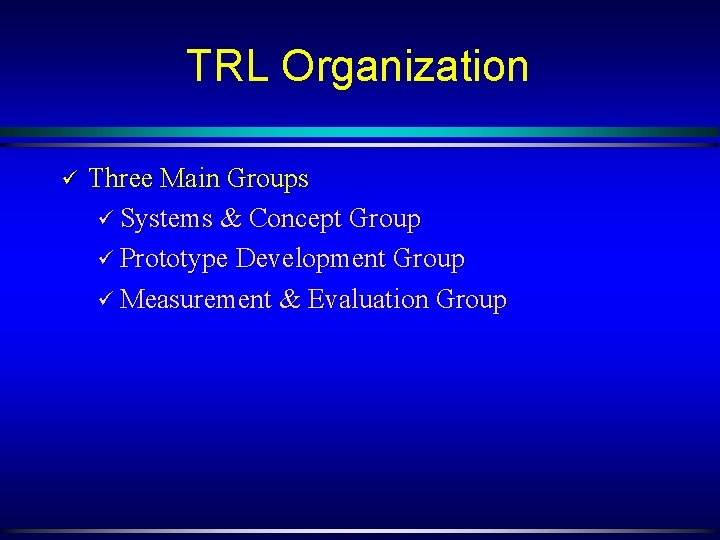 TRL Organization

✓ Three Main Groups
✓ Systems & Concept Group
✓ Prototype Development Group
✓ Measurement & Evaluation Group